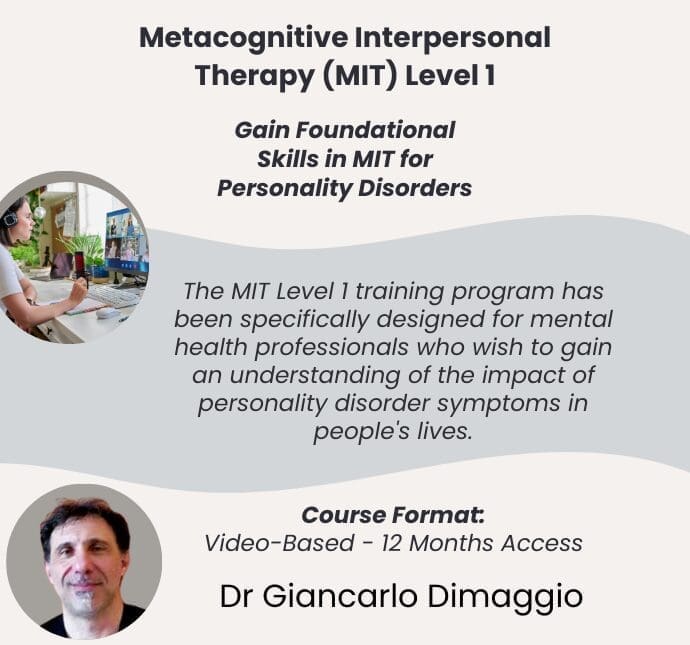 Metacognitive Interpersonal Therapy (MIT) Level 1

Gain Foundational Skills in MIT for Personality Disorders

The MIT Level 1 training program has been specifically designed for mental health professionals who wish to gain an understanding of the impact of personality disorder symptoms in people's lives.

Course Format:
Video-Based - 12 Months Access

Dr Giancarlo Dimaggio